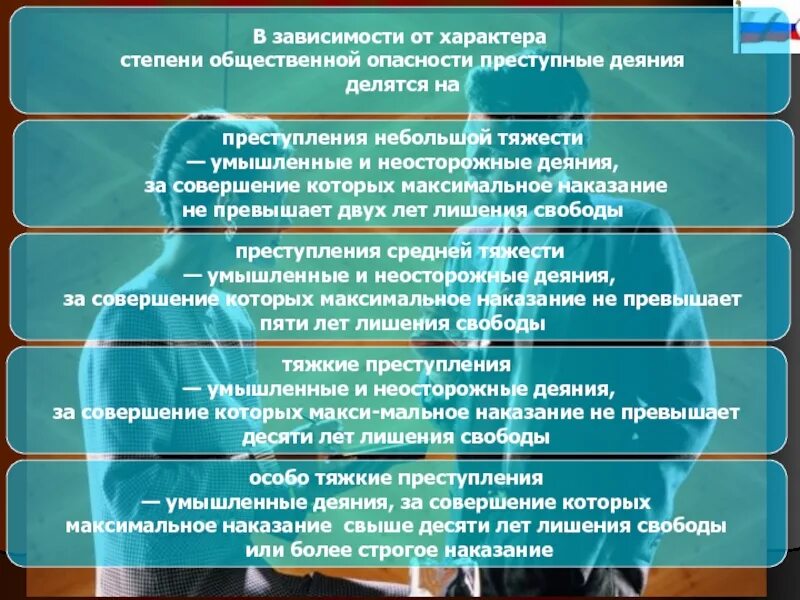 В зависимости от характера степени общественной опасности преступные деяния делятся на

преступления небольшой тяжести — умышленные и неосторожные деяния, за совершение которых максимальное наказание не превышает двух лет лишения свободы

преступления средней тяжести — умышленные и неосторожные деяния, за совершение которых максимальное наказание не превышает пяти лет лишения свободы

тяжкие преступления — умышленные и неосторожные деяния, за совершение которых макси-мальное наказание не превышает десяти лет лишения свободы

особо тяжкие преступления — умышленные деяния, за совершение которых максимальное наказание свыше десяти лет лишения свободы или более строгое наказание